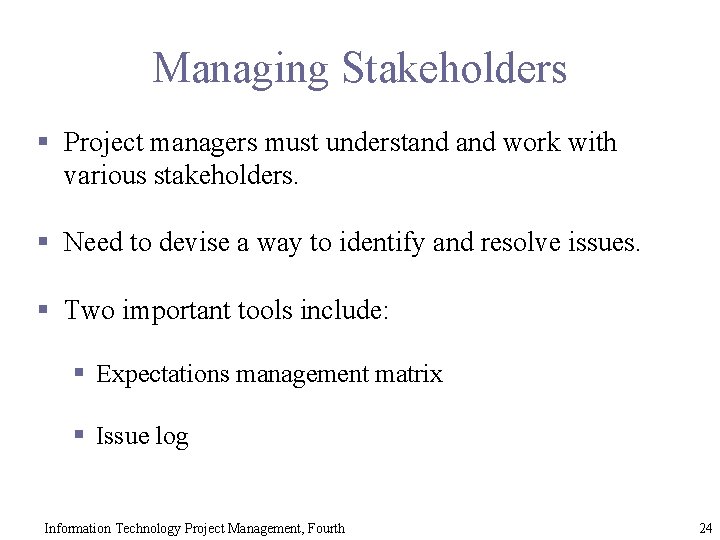 Managing Stakeholders

▪ Project managers must understand and work with various stakeholders.

▪ Need to devise a way to identify and resolve issues.

▪ Two important tools include:

▪ Expectations management matrix

▪ Issue log

Information Technology Project Management, Fourth

24